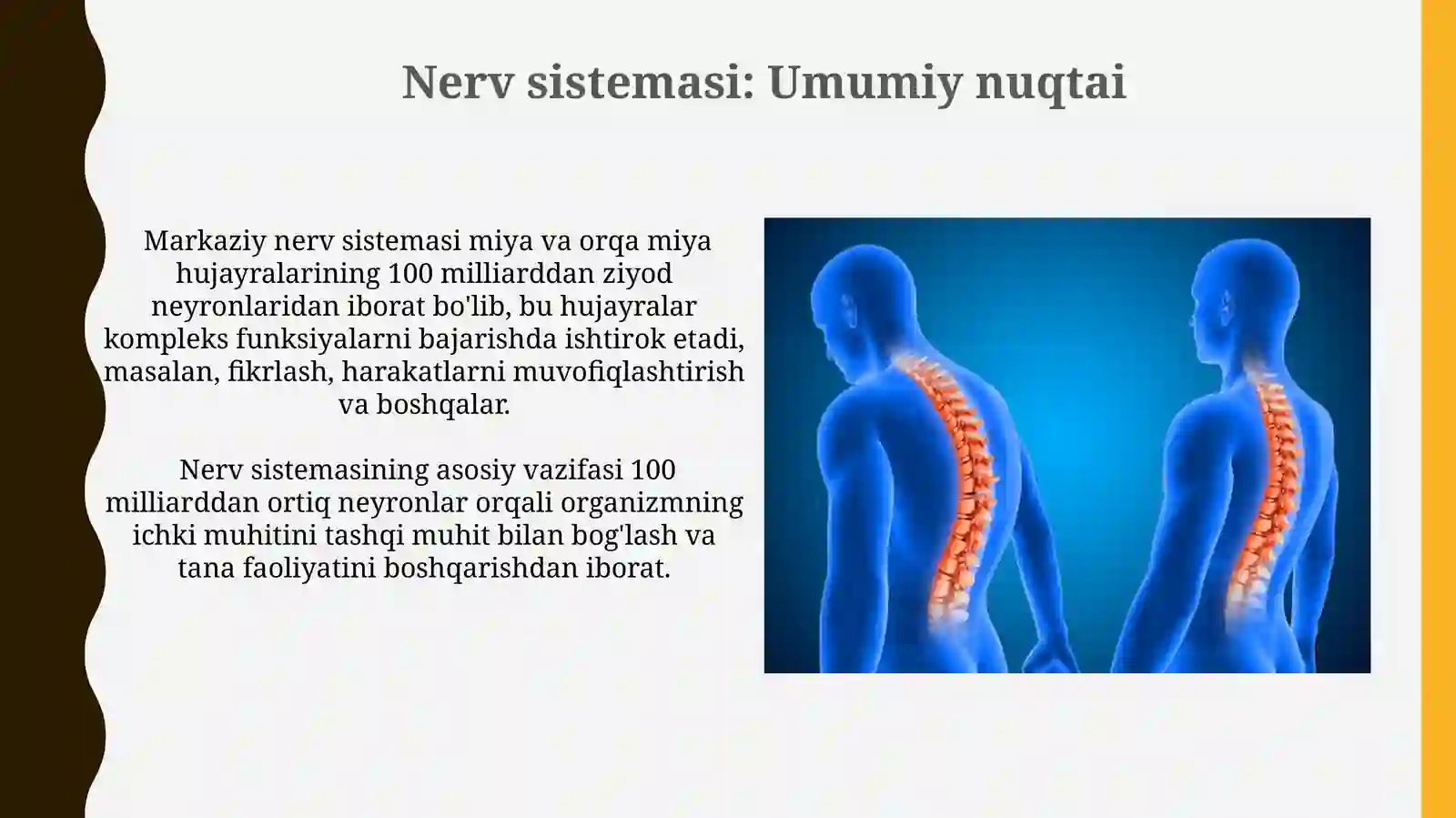 Nerv sistemasi: Umumiy nuqtai

Markaziy nerv sistemasi miya va orqa miya hujayralarining 100 milliarddan ziyod neyronlaridan iborat bo'lib, bu hujayralar kompleks funksiyalarni bajarishda ishtirok etadi, masalan, fikrlash, harakatlarni muvofiqlashtirish va boshqalar.

Nerv sistemasining asosiy vazifasi 100 milliarddan ortiq neyronlar orqali organizmning ichki muhitini tashqi muhit bilan bog'lash va tana faoliyatini boshqarishdan iborat.